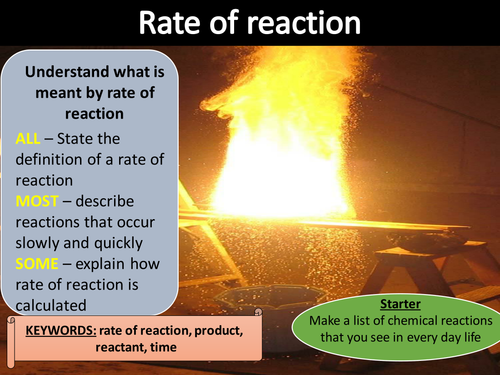 Rate of reaction

Understand what is meant by rate of reaction

ALL – State the definition of a rate of reaction
MOST – describe reactions that occur slowly and quickly
SOME – explain how rate of reaction is calculated

KEYWORDS: rate of reaction, product, reactant, time

Starter
Make a list of chemical reactions that you see in every day life